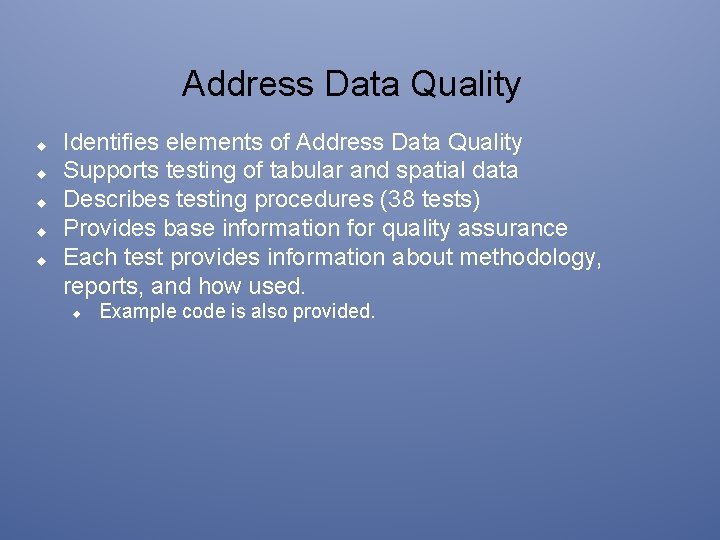 Address Data Quality

- Identifies elements of Address Data Quality
- Supports testing of tabular and spatial data
- Describes testing procedures (38 tests)
- Provides base information for quality assurance
- Each test provides information about methodology, reports, and how used.
  - Example code is also provided.